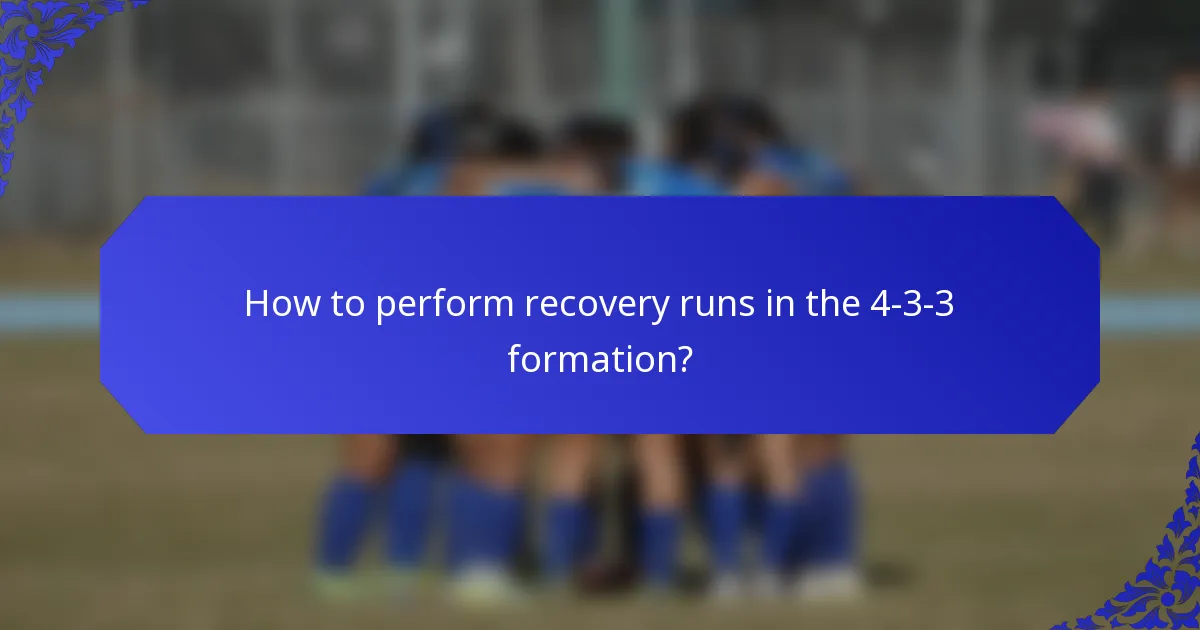 How to perform recovery runs in the 4-3-3 formation?